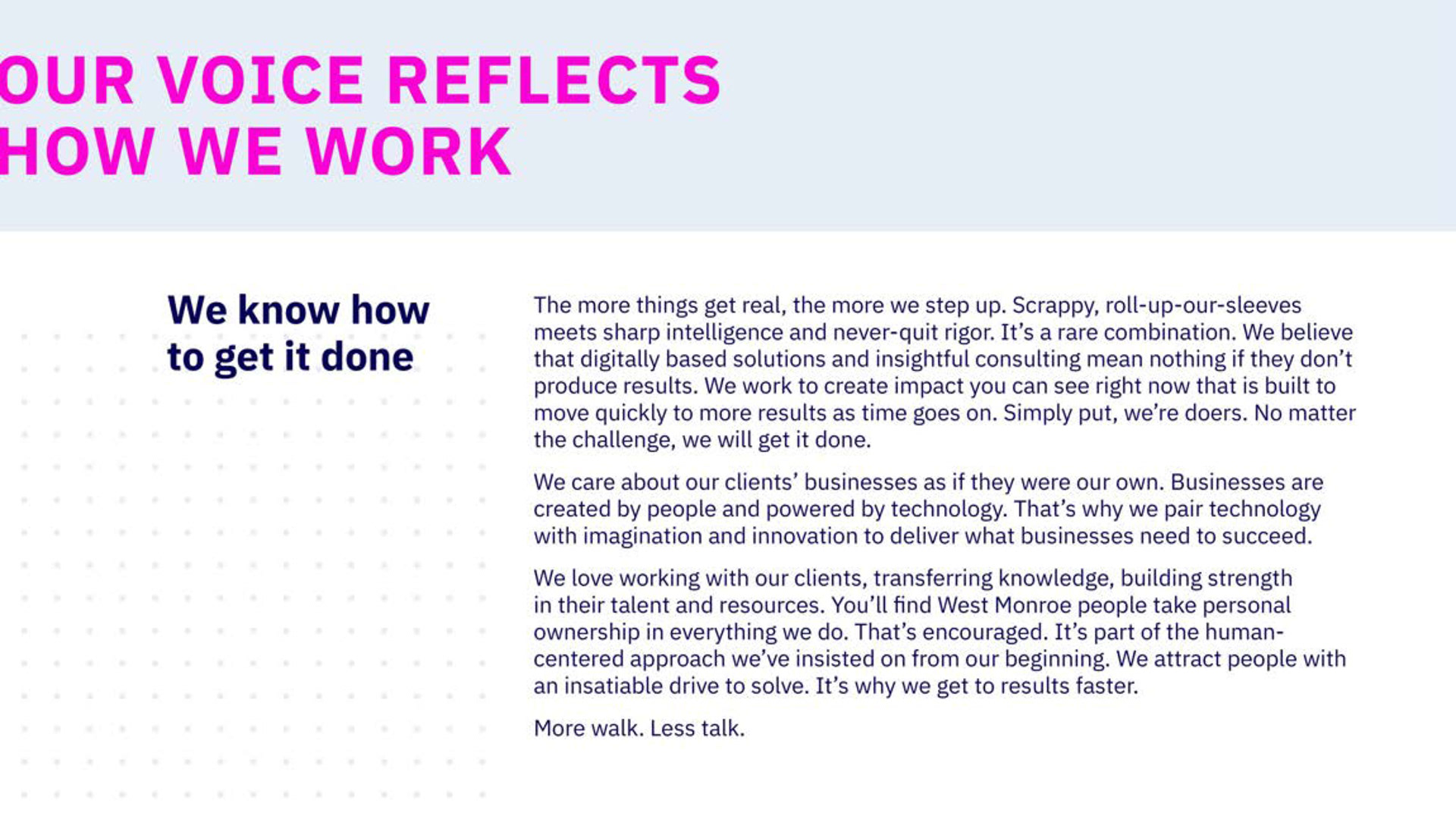 OUR VOICE REFLECTS HOW WE WORK

We know how to get it done

The more things get real, the more we step up. Scrappy, roll-up-our-sleeves meets sharp intelligence and never-quit rigor. It's a rare combination. We believe that digitally based solutions and insightful consulting mean nothing if they don't produce results. We work to create impact you can see right now that is built to move quickly to more results as time goes on. Simply put, we're doers. No matter the challenge, we will get it done.

We care about our clients' businesses as if they were our own. Businesses are created by people and powered by technology. That's why we pair technology with imagination and innovation to deliver what businesses need to succeed.

We love working with our clients, transferring knowledge, building strength in their talent and resources. You'll find West Monroe people take personal ownership in everything we do. That's encouraged. It's part of the human-centered approach we've insisted on from our beginning. We attract people with an insatiable drive to solve. It's why we get to results faster.

More walk. Less talk.